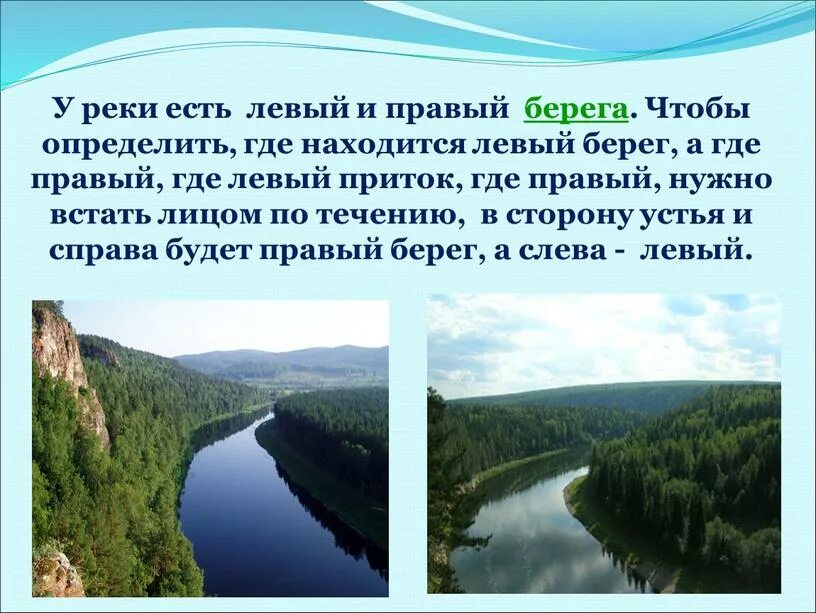 У реки есть левый и правый берега. Чтобы определить, где находится левый берег, а где правый, где левый приток, где правый, нужно встать лицом по течению, в сторону устья и справа будет правый берег, а слева - левый.